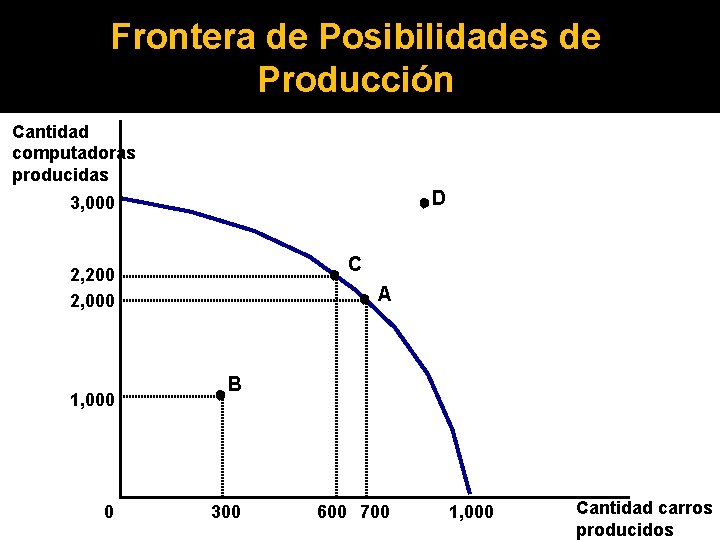 Frontera de Posibilidades de Producción

Cantidad computadoras producidas

3,000
2,200
2,000
1,000

D
C
A
B

0
300
600
700
1,000

Cantidad carros producidos